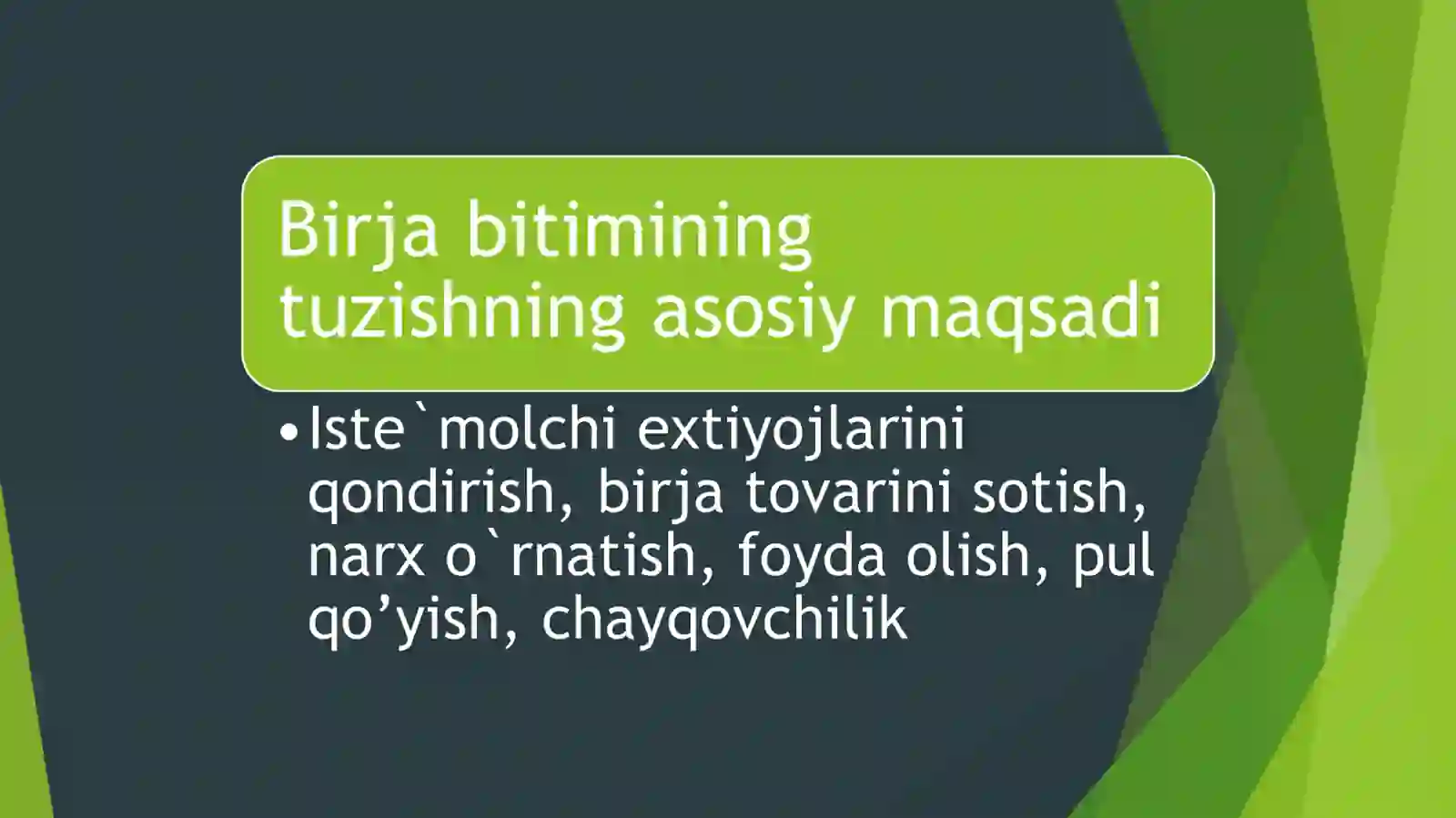 Birja bitimining tuzishning asosiy maqsadi

• Iste`molchi extiyojlarini qondirish, birja tovarini sotish, narx o`rnatish, foyda olish, pul qo’yish, chayqovchilik